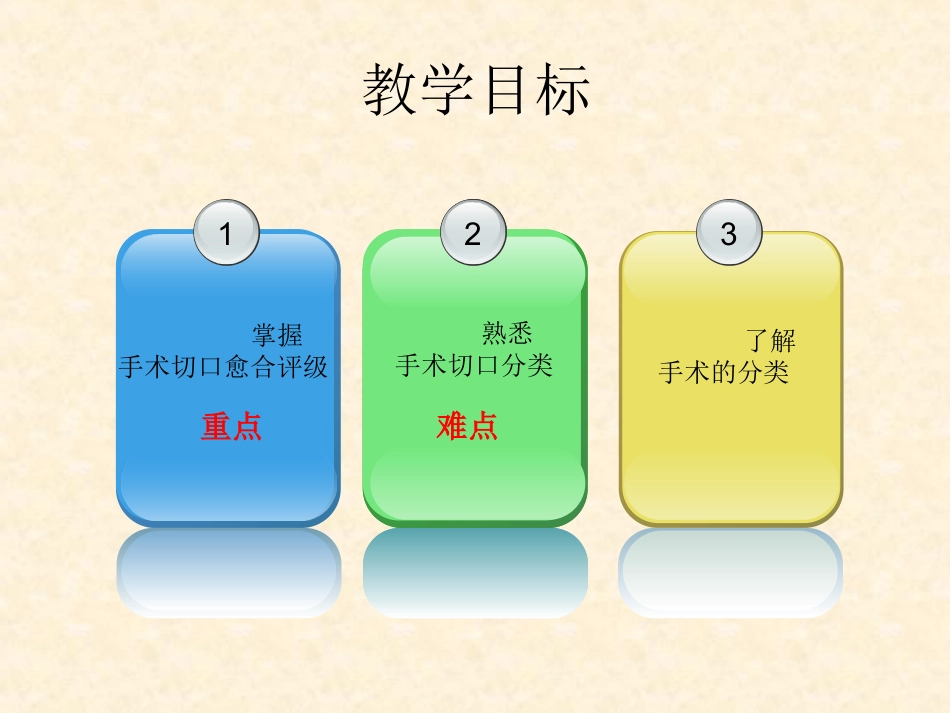 教学目标

1

掌握
手术切口愈合评级

重点

2

熟悉
手术切口分类

难点

3

了解
手术的分类